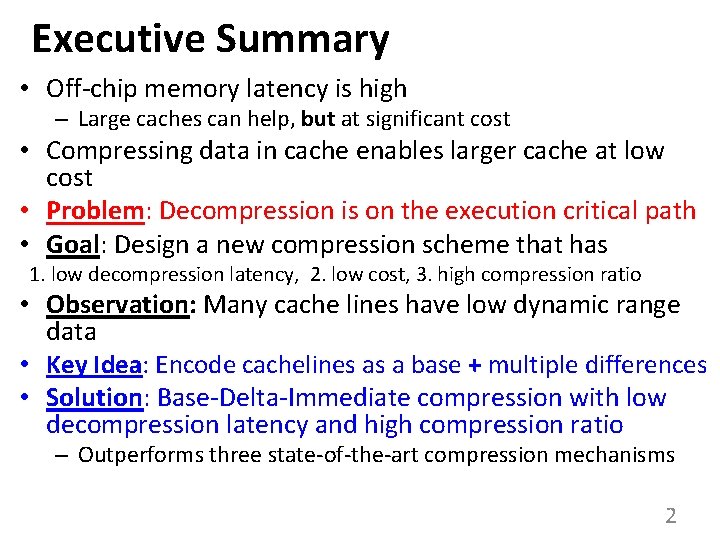 Executive Summary

• Off-chip memory latency is high
– Large caches can help, but at significant cost
• Compressing data in cache enables larger cache at low cost
• Problem: Decompression is on the execution critical path
• Goal: Design a new compression scheme that has
1. low decompression latency, 2. low cost, 3. high compression ratio
• Observation: Many cache lines have low dynamic range data
• Key Idea: Encode cachelines as a base + multiple differences
• Solution: Base-Delta-Immediate compression with low decompression latency and high compression ratio
– Outperforms three state-of-the-art compression mechanisms

2